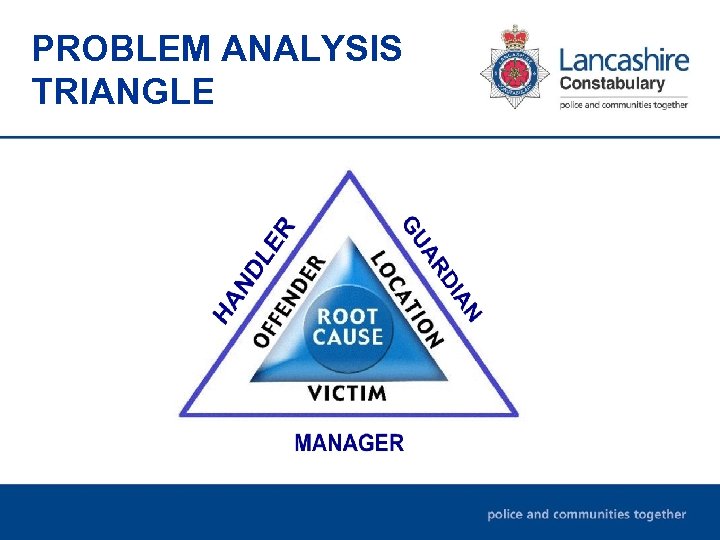 PROBLEM ANALYSIS TRIANGLE

LANCASHIRE CONSTABULARY

Lancashire
Constabulary
police and communities together

HANDLER

GUARDIAN

OFFENDER

LOCATION

ROOT CAUSE

VICTIM

MANAGER

police and communities together